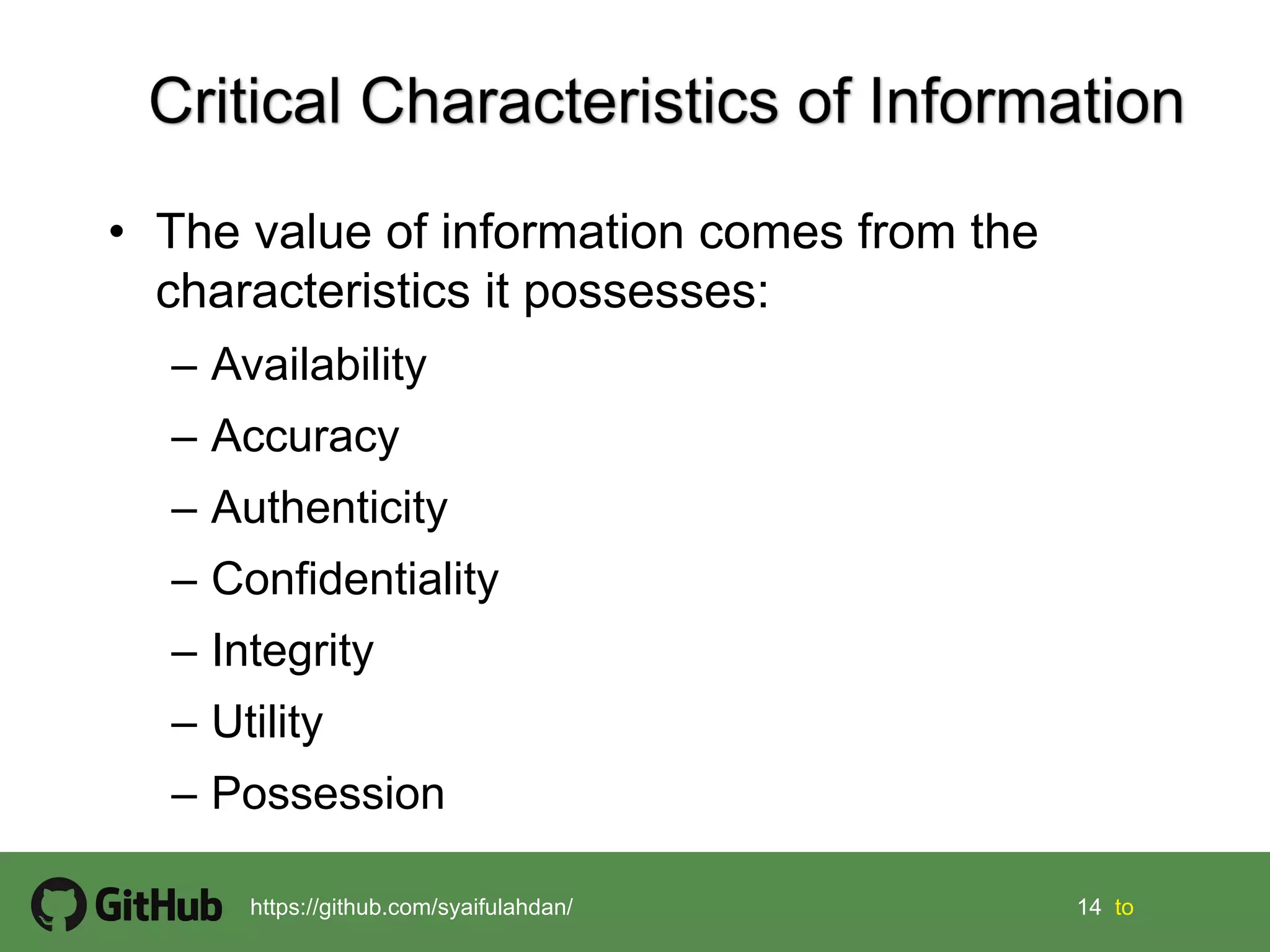 Critical Characteristics of Information

• The value of information comes from the characteristics it possesses:
– Availability
– Accuracy
– Authenticity
– Confidentiality
– Integrity
– Utility
– Possession

GitHub https://github.com/syaifulahdan/ 14 to